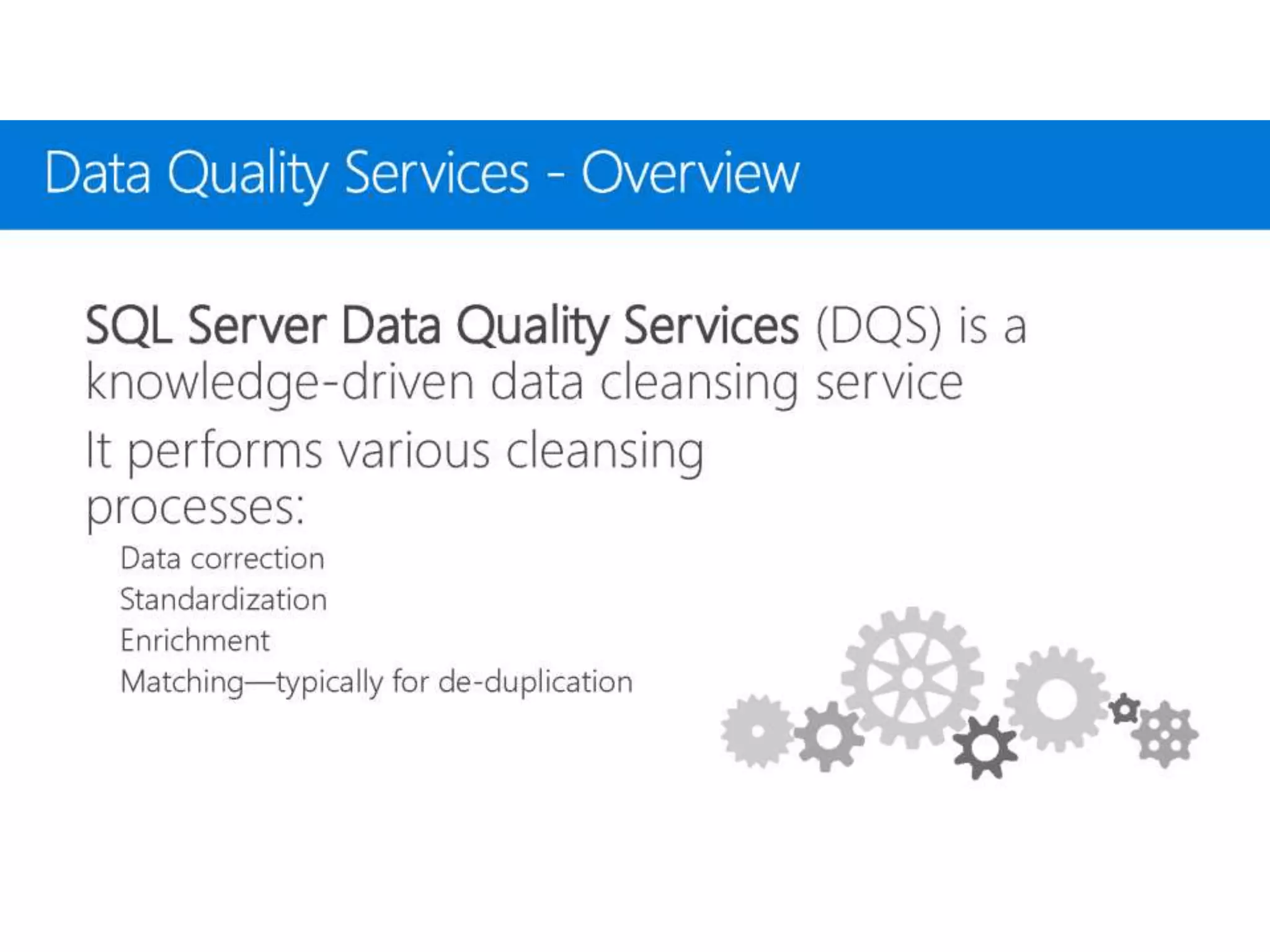 Data Quality Services - Overview

SQL Server Data Quality Services (DQS) is a knowledge-driven data cleansing service

It performs various cleansing processes:

Data correction
Standardization
Enrichment
Matching—typically for de-duplication